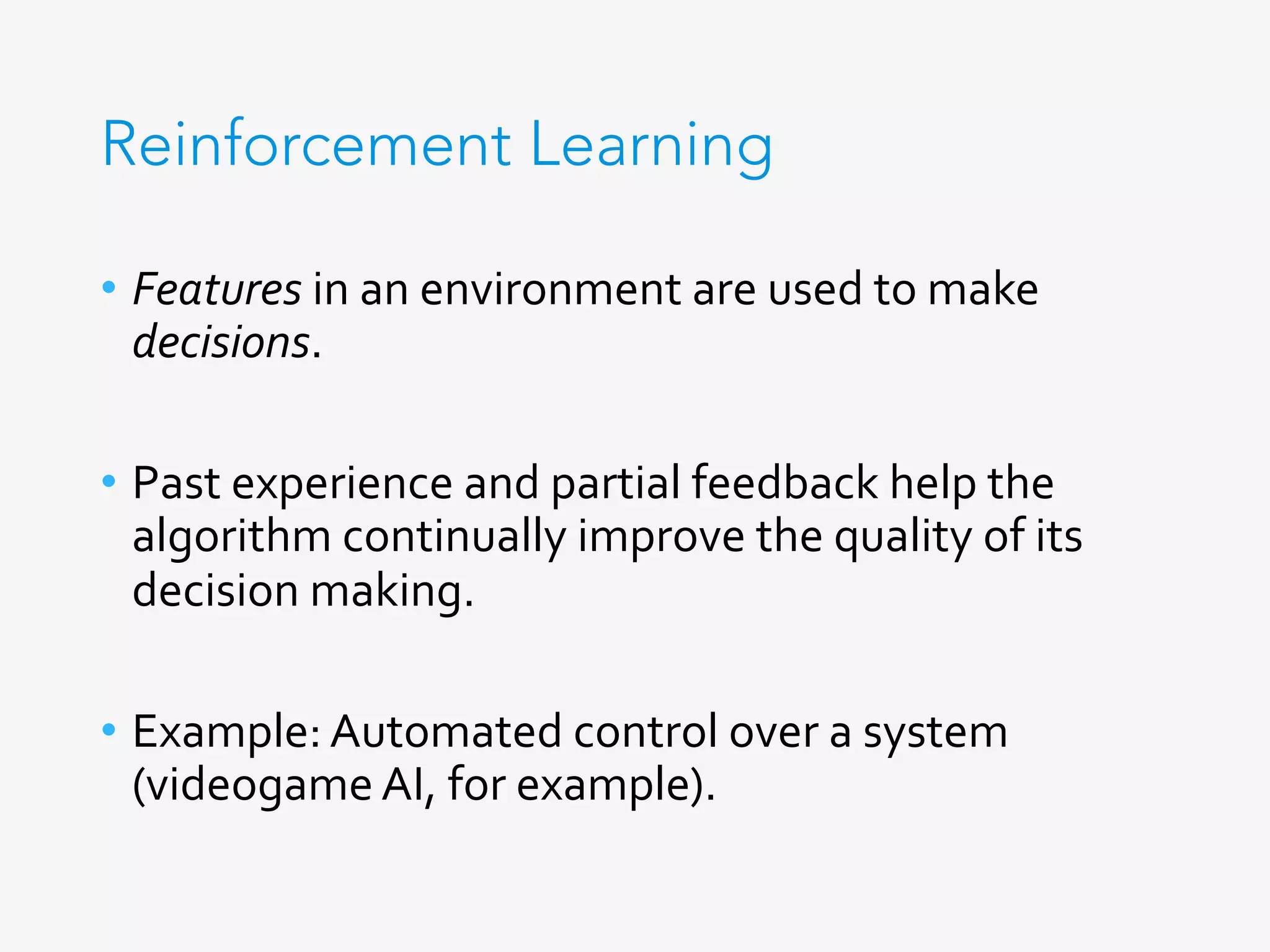 Reinforcement Learning

• Features in an environment are used to make decisions.

• Past experience and partial feedback help the algorithm continually improve the quality of its decision making.

• Example: Automated control over a system (videogame AI, for example).